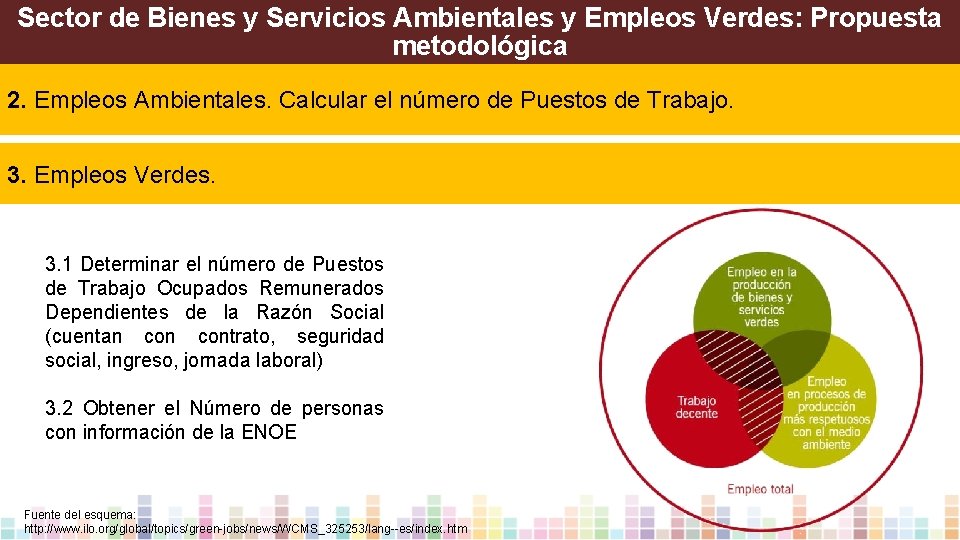 Sector de Bienes y Servicios Ambientales y Empleos Verdes: Propuesta metodológica

2. Empleos Ambientales. Calcular el número de Puestos de Trabajo.

3. Empleos Verdes.

3.1 Determinar el número de Puestos de Trabajo Ocupados Remunerados Dependientes de la Razón Social (cuentan con contrato, seguridad social, ingreso, jornada laboral)

3.2 Obtener el Número de personas con información de la ENOE

Empleo en la producción de bienes y servicios verdes

Trabajo decente

Empleo en procesos de producción más respetuosos con el medio ambiente

Empleo total

Fuente del esquema:
http://www.ilo.org/global/topics/green-jobs/news/WCMS_325253/lang--es/index.htm